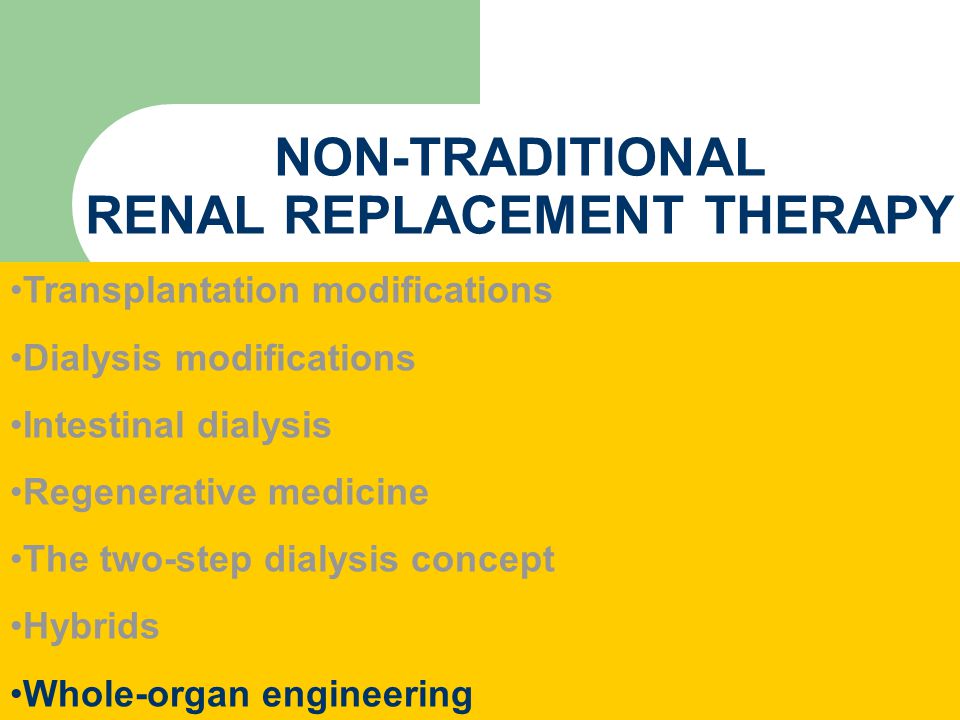 NON-TRADITIONAL
RENAL REPLACEMENT THERAPY

•Transplantation modifications

•Dialysis modifications

•Intestinal dialysis

•Regenerative medicine

•The two-step dialysis concept

•Hybrids

•Whole-organ engineering